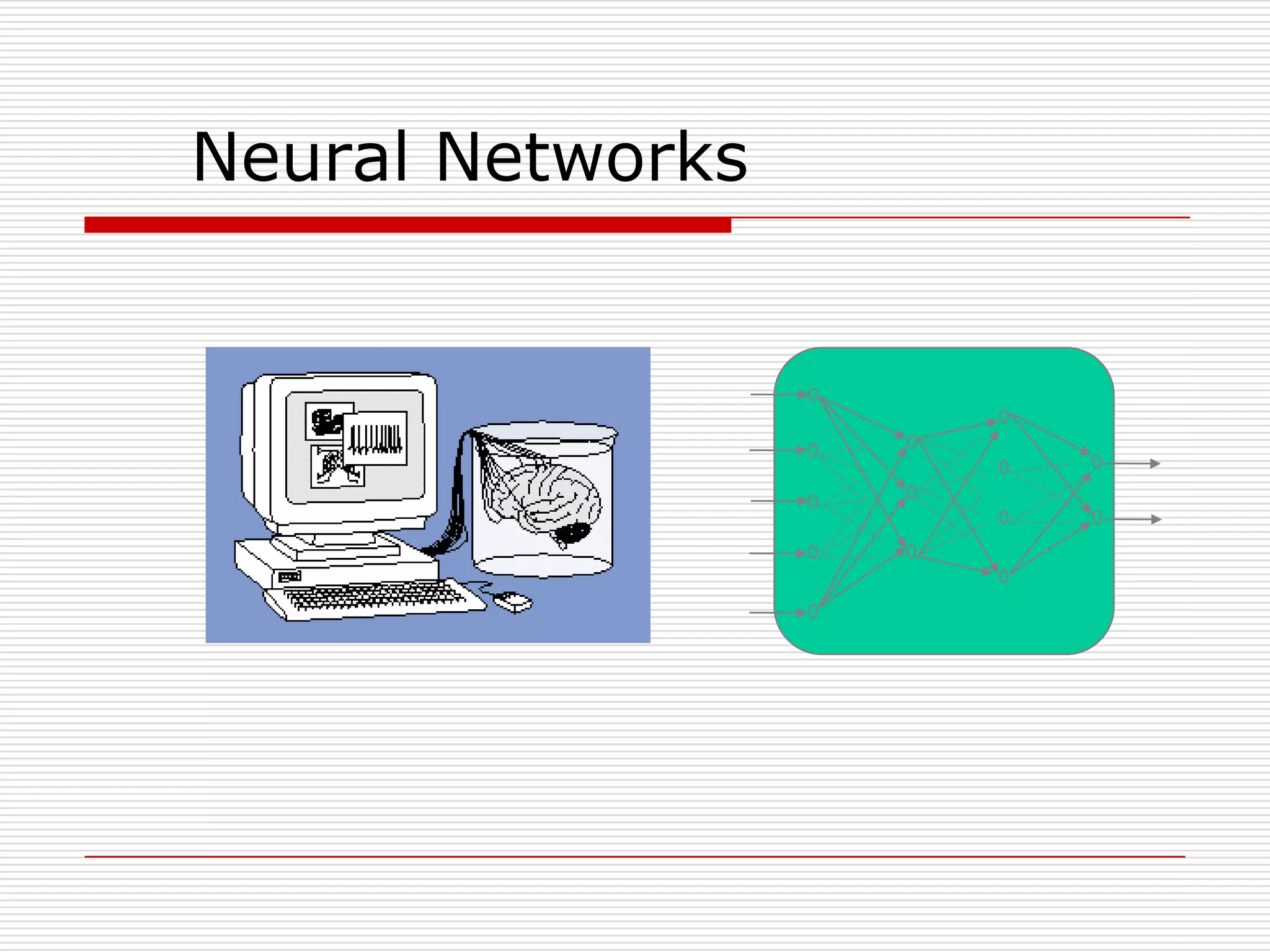 Neural Networks